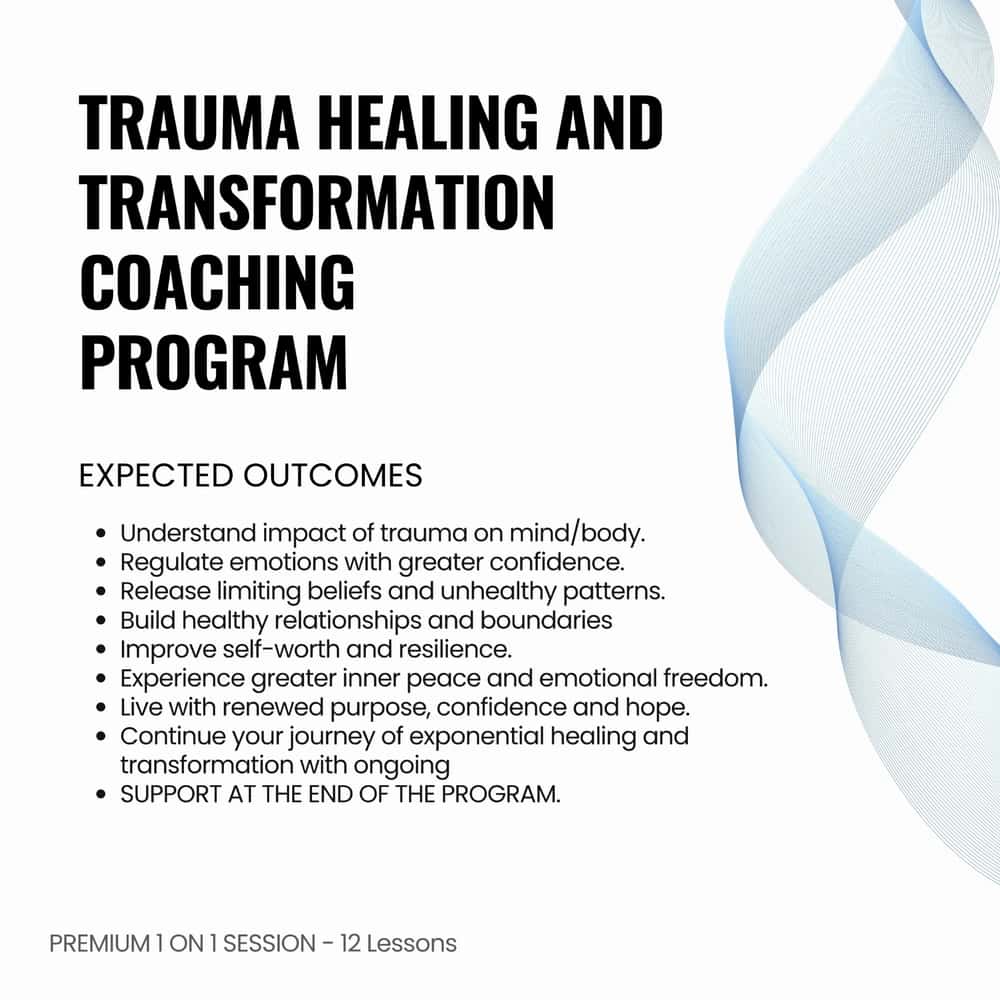 TRAUMA HEALING AND TRANSFORMATION COACHING PROGRAM

EXPECTED OUTCOMES

- Understand impact of trauma on mind/body.
- Regulate emotions with greater confidence.
- Release limiting beliefs and unhealthy patterns.
- Build healthy relationships and boundaries
- Improve self-worth and resilience.
- Experience greater inner peace and emotional freedom.
- Live with renewed purpose, confidence and hope.
- Continue your journey of exponential healing and transformation with ongoing
- SUPPORT AT THE END OF THE PROGRAM.

PREMIUM 1 ON 1 SESSION - 12 Lessons